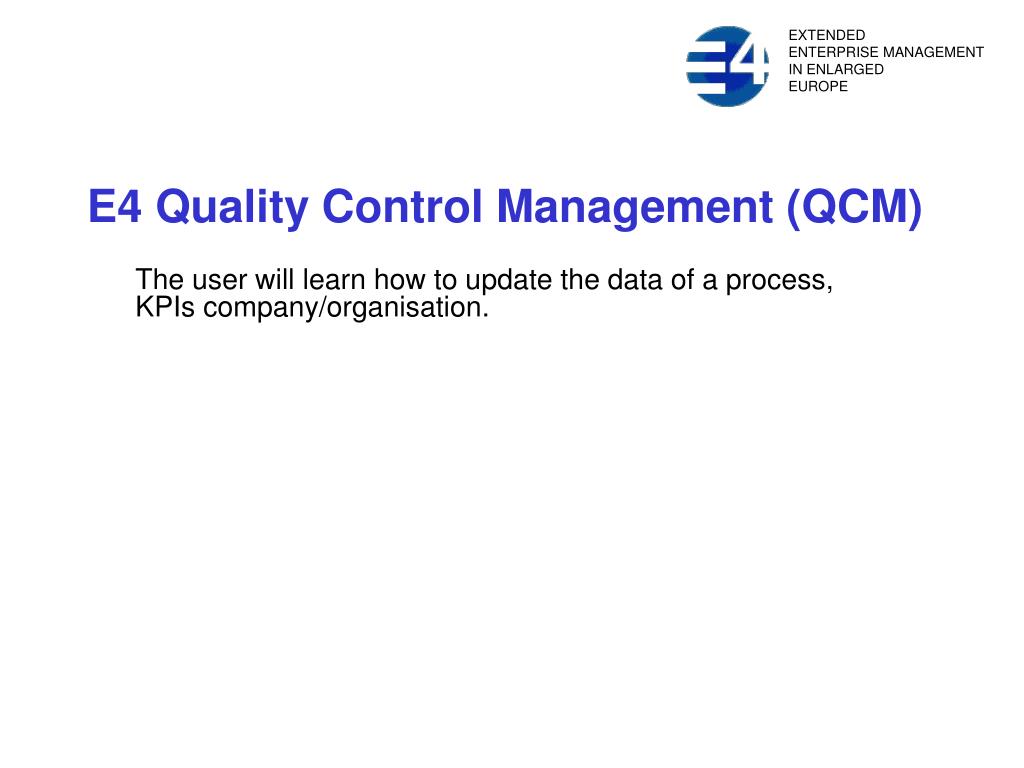 E4

EXTENDED
ENTERPRISE MANAGEMENT
IN ENLARGED
EUROPE

E4 Quality Control Management (QCM)

The user will learn how to update the data of a process, KPIs company/organisation.